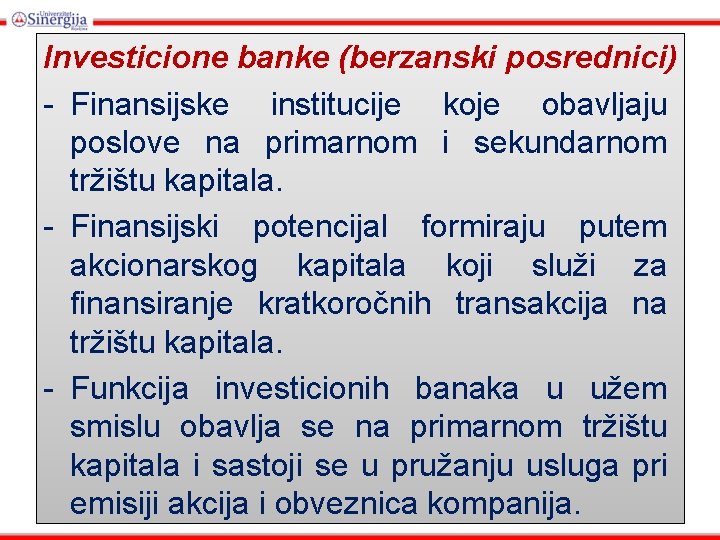 Univerzitet Sinergija Bijeljina

Investicione banke (berzanski posrednici)

- Finansijske institucije koje obavljaju poslove na primarnom i sekundarnom tržištu kapitala.

- Finansijski potencijal formiraju putem akcionarskog kapitala koji služi za finansiranje kratkoročnih transakcija na tržištu kapitala.

- Funkcija investicionih banaka u užem smislu obavlja se na primarnom tržištu kapitala i sastoji se u pružanju usluga pri emisiji akcija i obveznica kompanija.